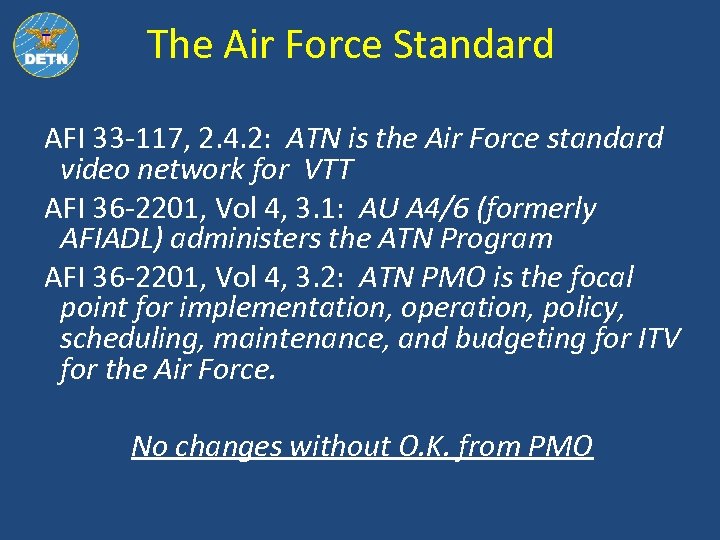 DETN

The Air Force Standard

AFI 33-117, 2.4.2: ATN is the Air Force standard video network for VTT

AFI 36-2201, Vol 4, 3.1: AU A4/6 (formerly AFIADL) administers the ATN Program

AFI 36-2201, Vol 4, 3.2: ATN PMO is the focal point for implementation, operation, policy, scheduling, maintenance, and budgeting for ITV for the Air Force.

No changes without O.K. from PMO